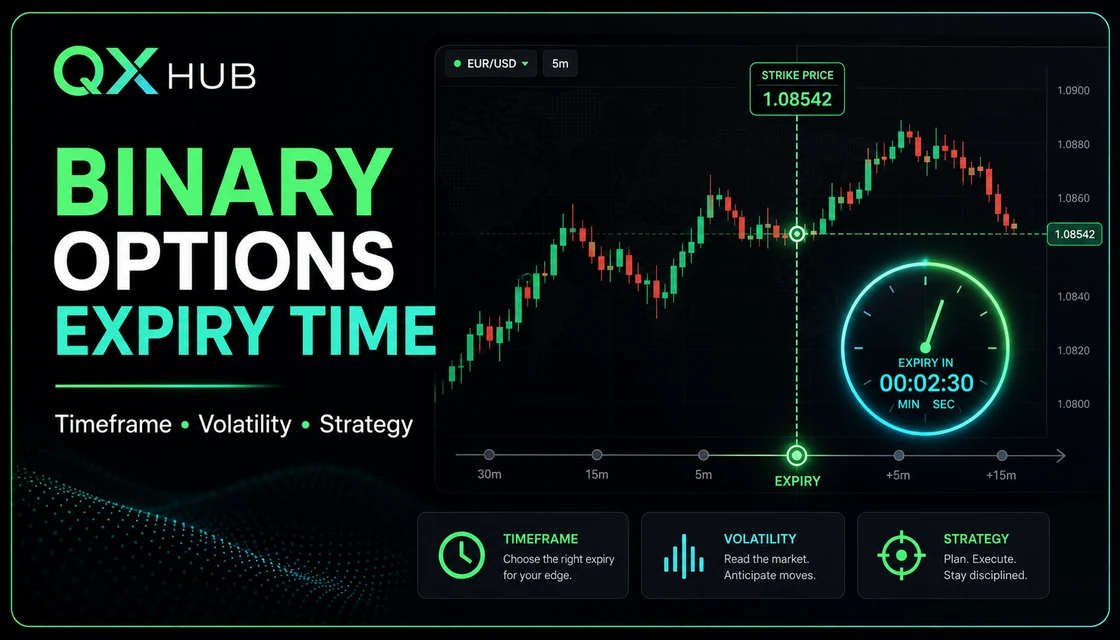 QX HUB

BINARY OPTIONS EXPIRY TIME

Timeframe • Volatility • Strategy

EUR/USD 5m

STRIKE PRICE
1.08542

1.0900
1.0880
1.0860
1.08542
1.0840
1.0820
1.0800

EXPIRY IN
00:02:30
MIN SEC

30m 15m 5m EXPIRY +5m +15m

TIMEFRAME
Choose the right expiry for your edge.

VOLATILITY
Read the market. Anticipate moves.

STRATEGY
Plan. Execute. Stay disciplined.